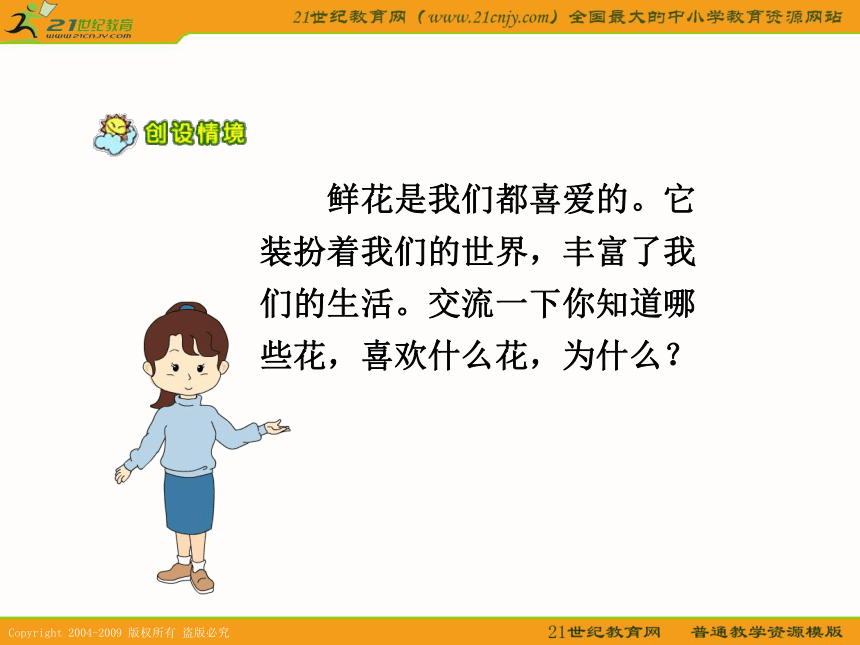 21世纪教育
www.21cnjy.com

21世纪教育网（www.21cnjy.com）全国最大的中小学教育资源网站

创设情境

鲜花是我们都喜爱的。它装扮着我们的世界，丰富了我们的生活。交流一下你知道哪些花，喜欢什么花，为什么？

Copyright 2004-2009 版权所有 盗版必究

21世纪教育网　普通教学资源模版